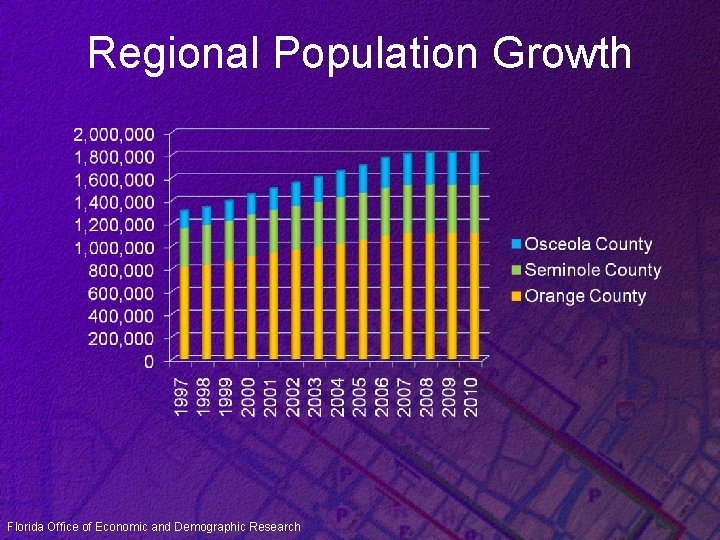 Regional Population Growth

2,000,000
1,800,000
1,600,000
1,400,000
1,200,000
1,000,000
800,000
600,000
400,000
200,000
0

1997 1998 1999 2000 2001 2002 2003 2004 2005 2006 2007 2008 2009 2010

Osceola County
Seminole County
Orange County

Florida Office of Economic and Demographic Research